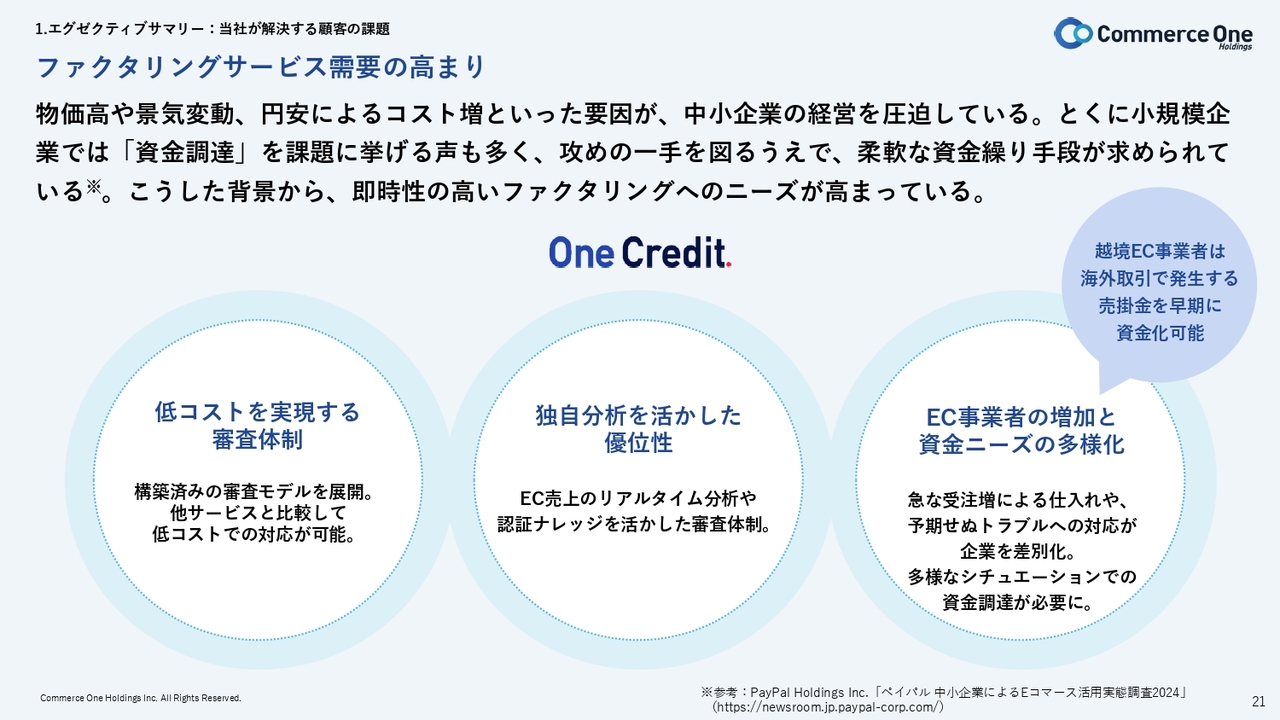 1.エグゼクティブサマリー：当社が解決する顧客の課題

Commerce One Holdings

ファクタリングサービス需要の高まり

物価高や景気変動、円安によるコスト増といった要因が、中小企業の経営を圧迫している。とくに小規模企業では「資金調達」を課題に挙げる声も多く、攻めの一手を図るうえで、柔軟な資金繰り手段が求められている※。こうした背景から、即時性の高いファクタリングへのニーズが高まっている。

One Credit.

越境EC事業者は海外取引で発生する売掛金を早期に資金化可能

低コストを実現する審査体制

構築済みの審査モデルを展開。他サービスと比較して低コストでの対応が可能。

独自分析を活かした優位性

EC売上のリアルタイム分析や認証ナレッジを活かした審査体制。

EC事業者の増加と資金ニーズの多様化

急な受注増による仕入れや、予期せぬトラブルへの対応が企業を差別化。多様なシチュエーションでの資金調達が必要に。

Commerce One Holdings Inc. All Rights Reserved.

※参考：PayPal Holdings Inc.「ペイパル 中小企業によるEコマース活用実態調査2024」（https://newsroom.jp.paypal-corp.com/）

21